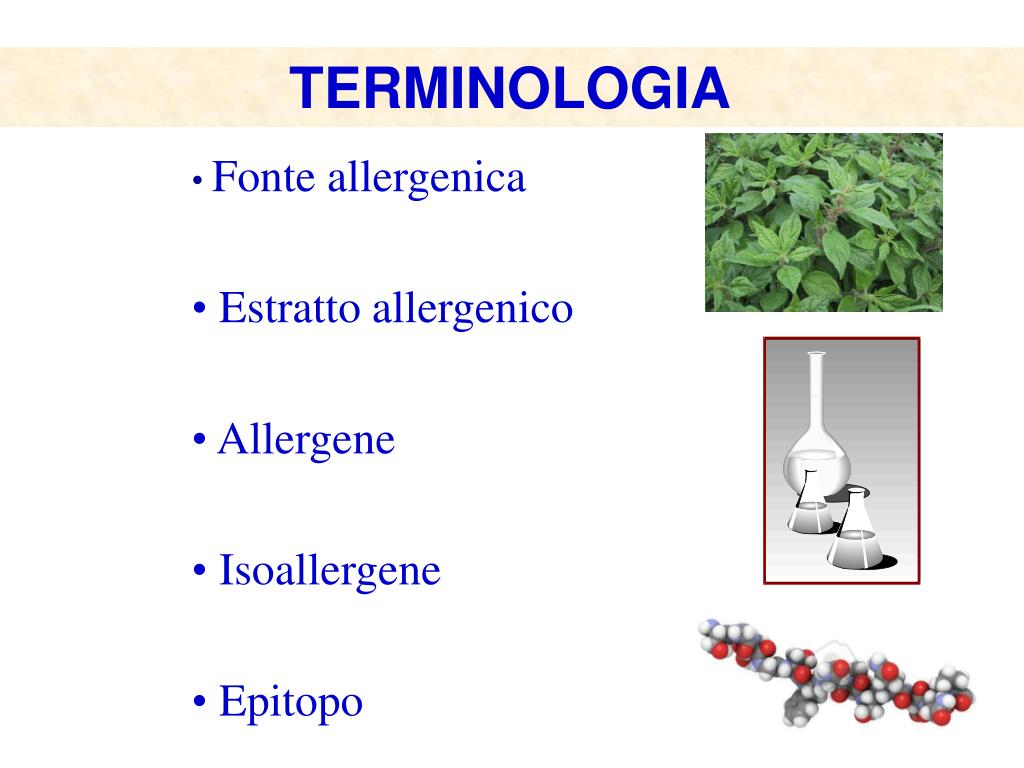 TERMINOLOGIA

• Fonte allergenica

• Estratto allergenico

• Allergene

• Isoallergene

• Epitopo